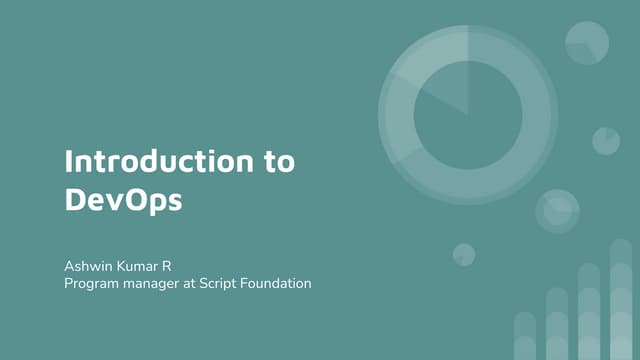 Introduction to DevOps

Ashwin Kumar R
Program manager at Script Foundation